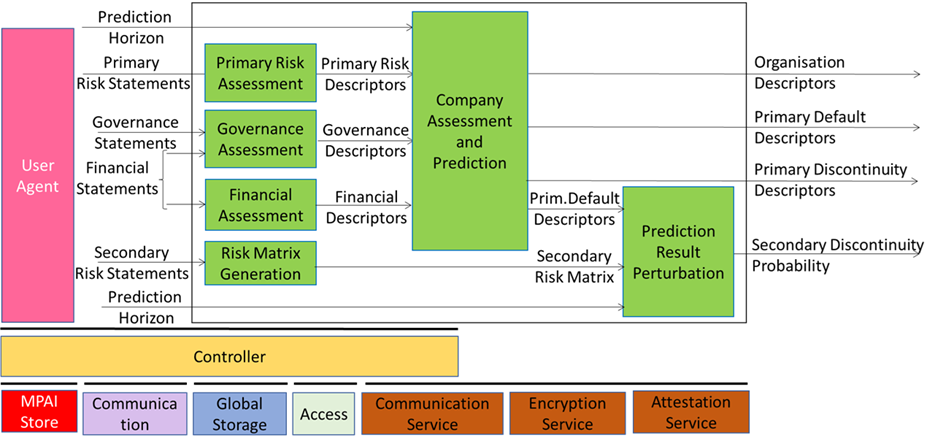 User Agent

Prediction Horizon

Primary Risk Statements

Governance Statements

Financial Statements

Secondary Risk Statements

Prediction Horizon

Primary Risk Assessment

Governance Assessment

Financial Assessment

Risk Matrix Generation

Primary Risk Descriptors

Governance Descriptors

Financial Descriptors

Company Assessment and Prediction

Prim.Default Descriptors

Secondary Risk Matrix

Prediction Result Perturbation

Organisation Descriptors

Primary Default Descriptors

Primary Discontinuity Descriptors

Secondary Discontinuity Probability

Controller

MPAI Store

Communica tion

Global Storage

Access

Communication Service

Encryption Service

Attestation Service